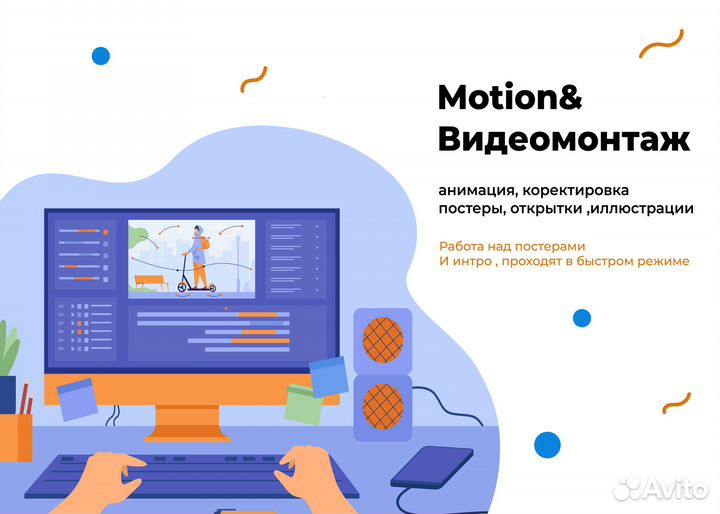 Motion&
Видеомонтаж

анимация, коректировка
постеры, открытки ,иллюстрации

Работа над постерами
И интро , проходят в быстром режиме

Avito